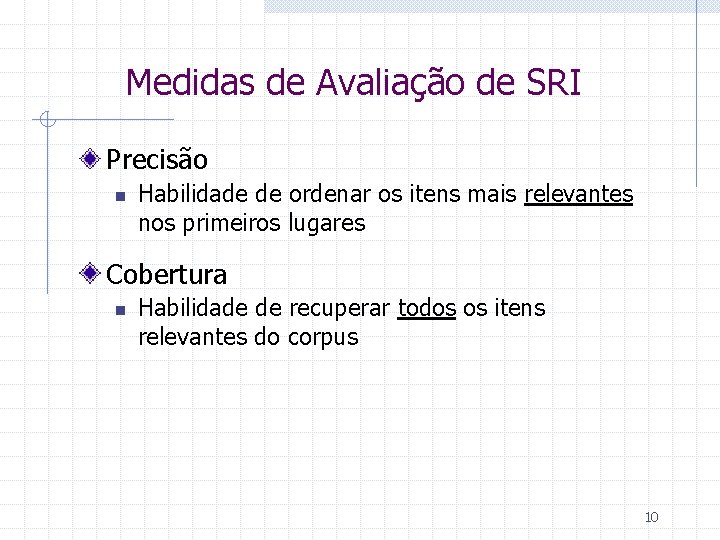 Medidas de Avaliação de SRI

Precisão

Habilidade de ordenar os itens mais relevantes nos primeiros lugares

Cobertura

Habilidade de recuperar todos os itens relevantes do corpus

10